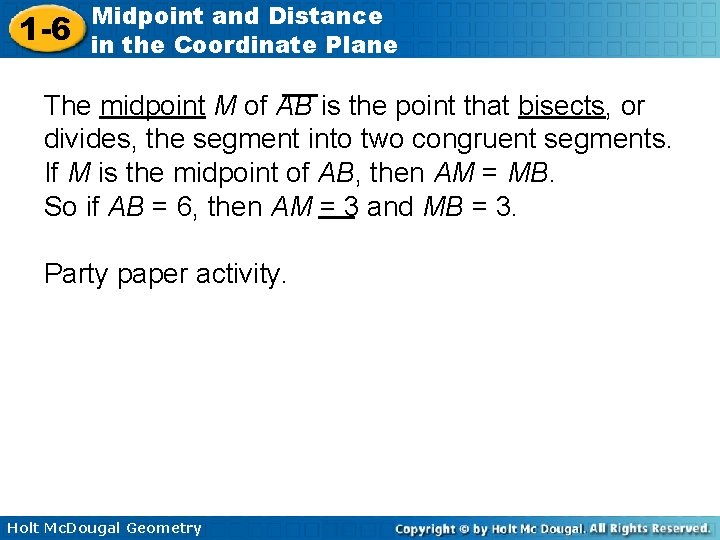 1-6 Midpoint and Distance in the Coordinate Plane

The midpoint $M$ of $\overline{AB}$ is the point that bisects, or divides, the segment into two congruent segments. If $M$ is the midpoint of $AB$, then $AM = MB$. So if $AB = 6$, then $AM = 3$ and $MB = 3$.

Party paper activity.

Holt McDougal Geometry

Copyright © by Holt Mc Dougal. All Rights Reserved.